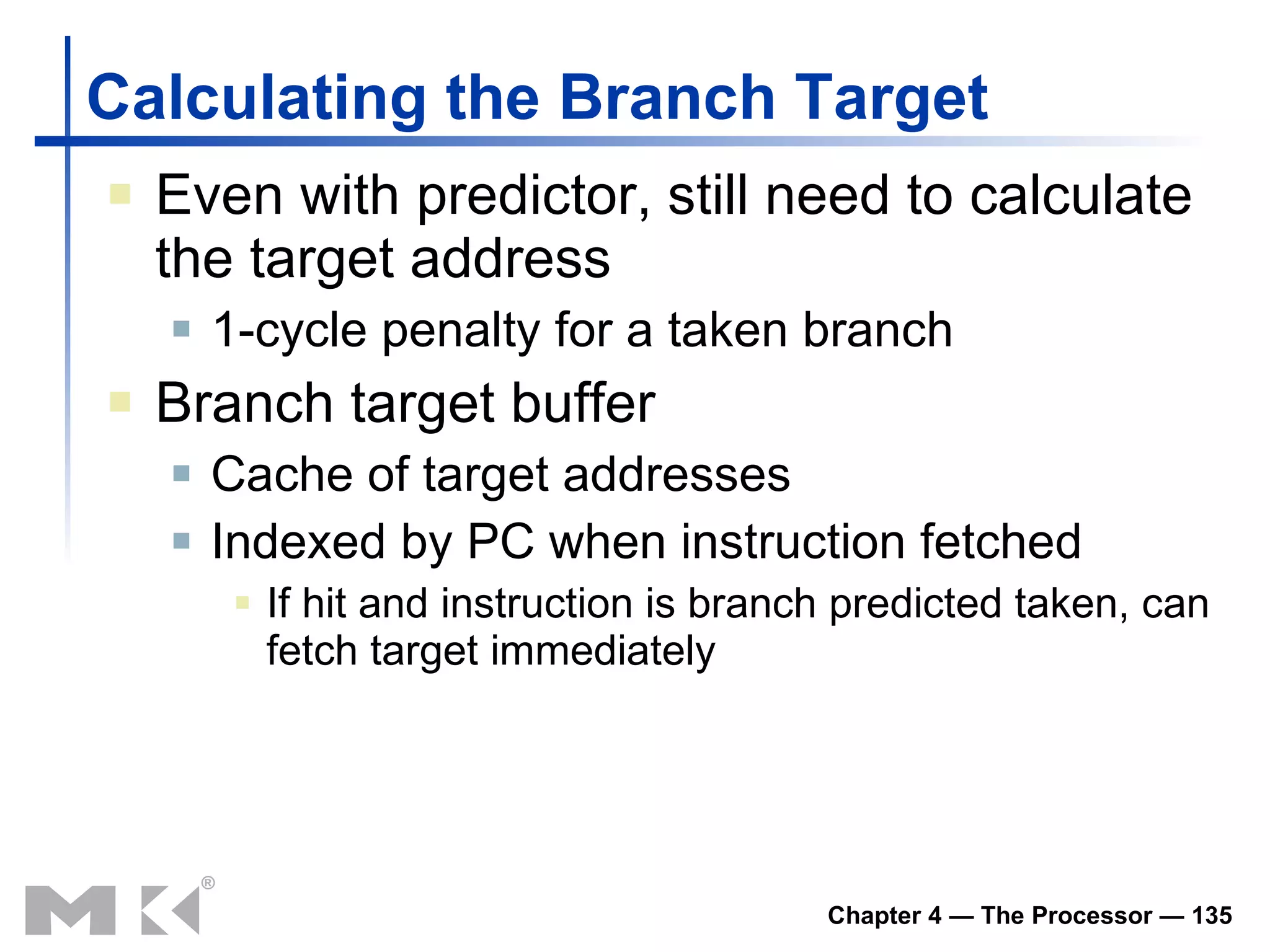 Calculating the Branch Target

Even with predictor, still need to calculate the target address

1-cycle penalty for a taken branch

Branch target buffer

Cache of target addresses

Indexed by PC when instruction fetched

If hit and instruction is branch predicted taken, can fetch target immediately

MK®

Chapter 4 — The Processor — 135